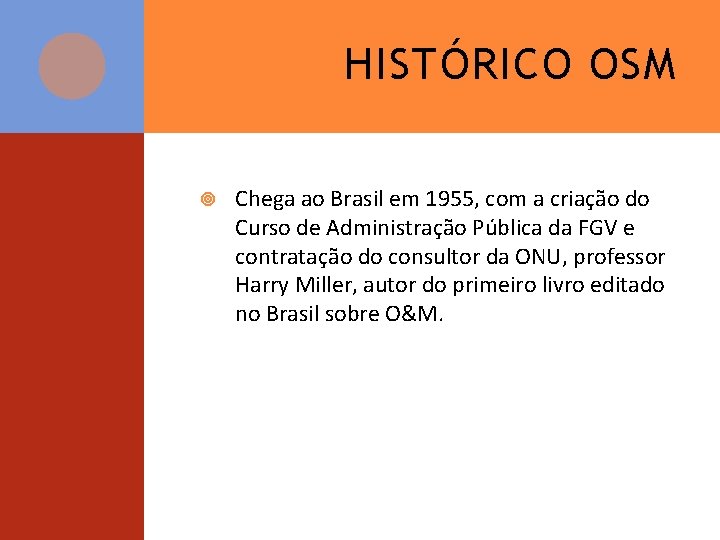 HISTÓRICO OSM

Chega ao Brasil em 1955, com a criação do Curso de Administração Pública da FGV e contratação do consultor da ONU, professor Harry Miller, autor do primeiro livro editado no Brasil sobre O&M.